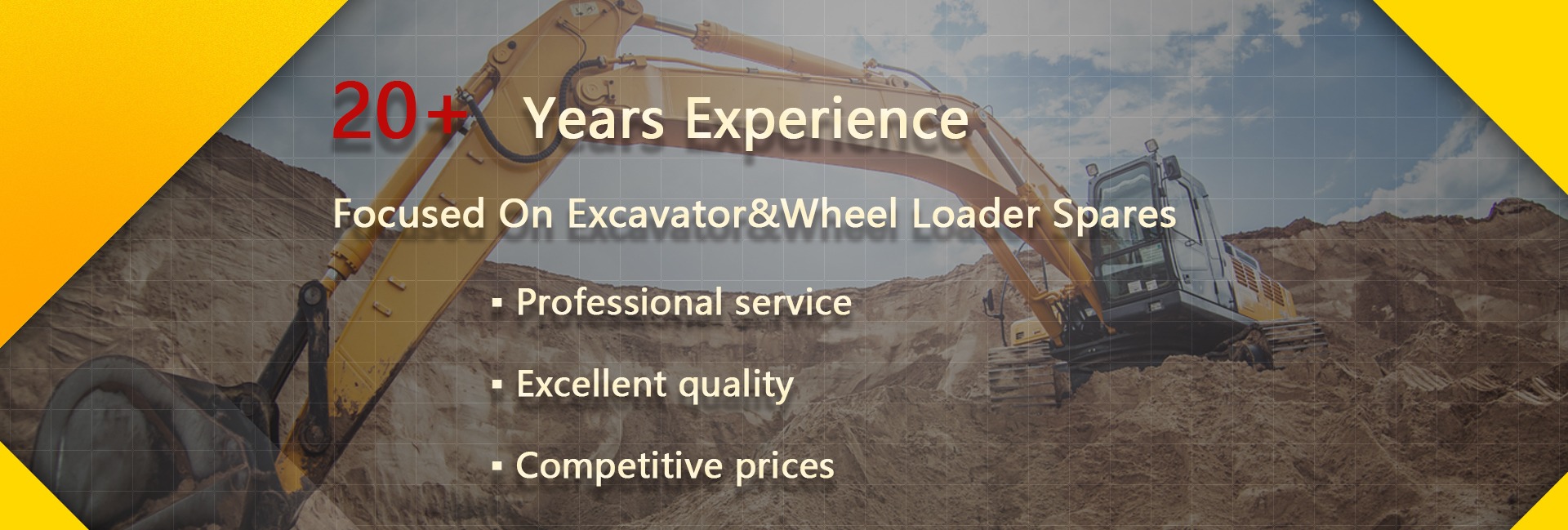 20+ Years Experience

Focused On Excavator&Wheel Loader Spares

▪ Professional service

▪ Excellent quality

▪ Competitive prices